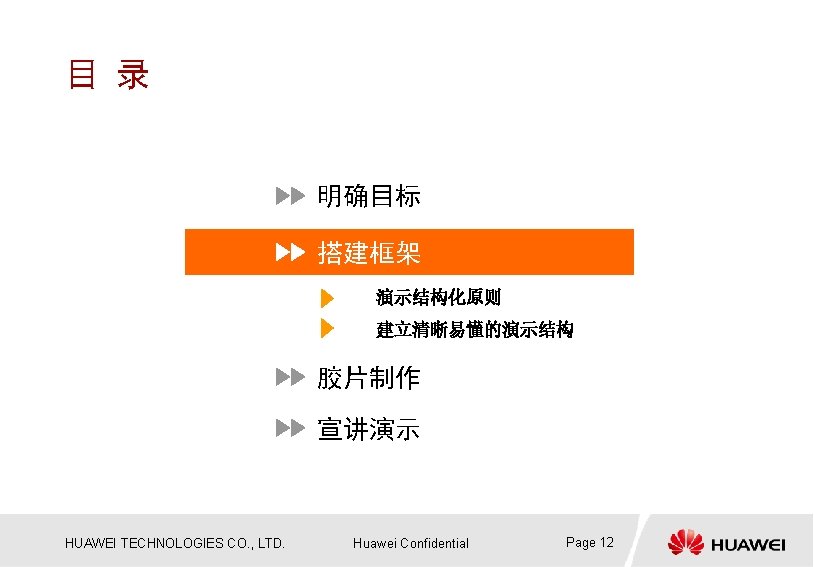 目 录

明确目标

搭建框架

演示结构化原则

建立清晰易懂的演示结构

胶片制作

宣讲演示

HUAWEI TECHNOLOGIES CO., LTD.

Huawei Confidential

Page 12

HUAWEI